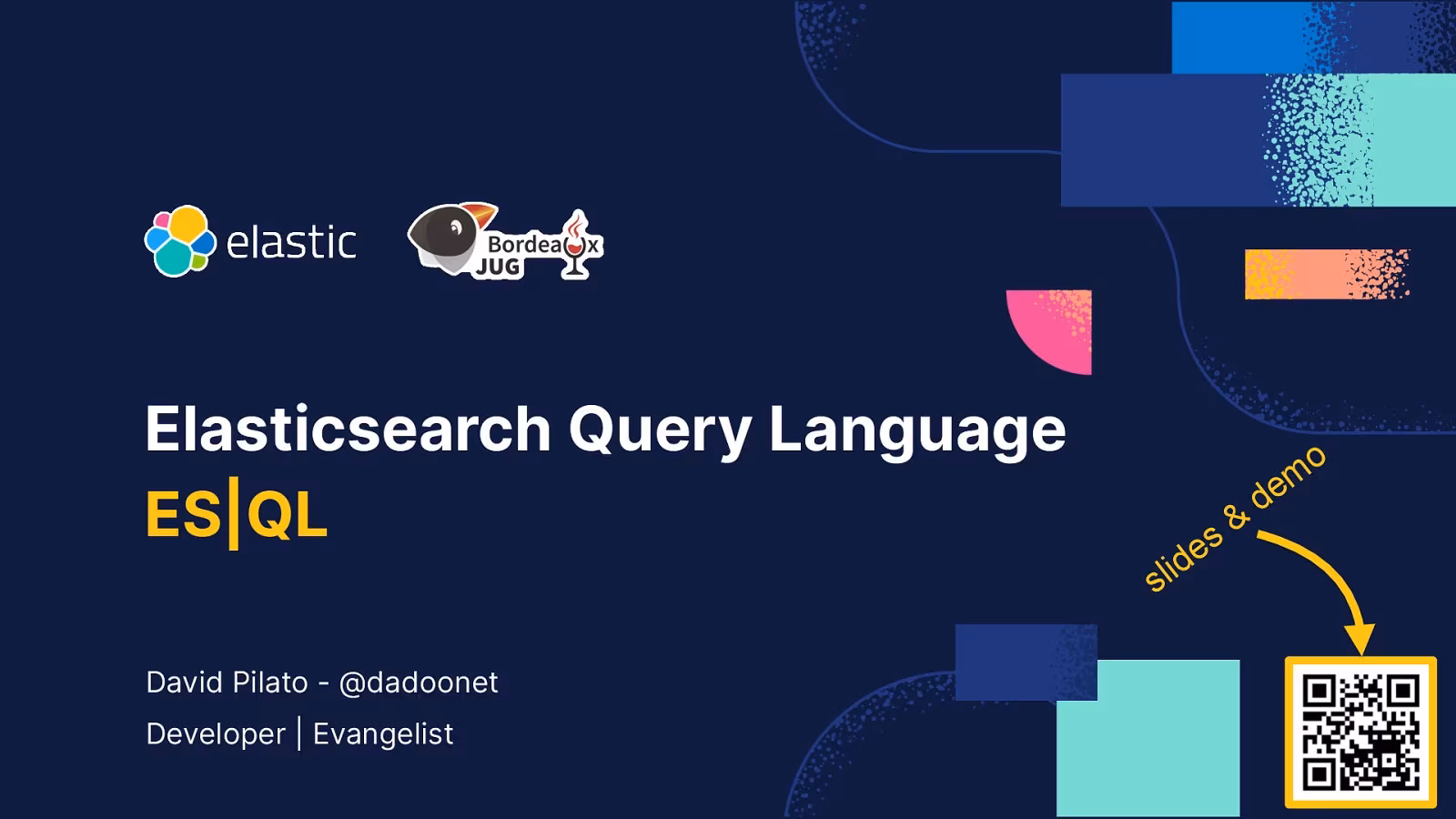 elastic

Bordeaux JUG

Elasticsearch Query Language
ES|QL

slides & demo

David Pilato - @dadoonet
Developer | Evangelist